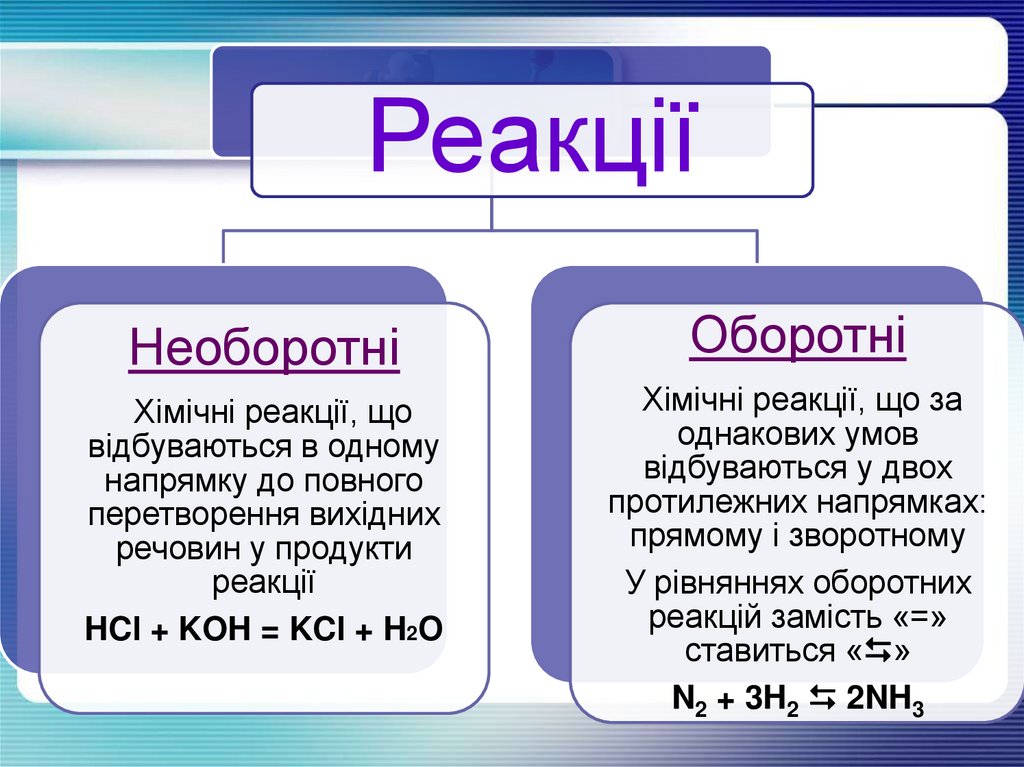 Реакції

Необоротні

Хімічні реакції, що відбуваються в одному напрямку до повного перетворення вихідних речовин у продукти реакції

$HCl + KOH = KCl + H_2O$

Оборотні

Хімічні реакції, що за однакових умов відбуваються у двох протилежних напрямках: прямому і зворотному

У рівняннях оборотних реакцій замість «=» ставиться «$\leftrightarrows$»

$N_2 + 3H_2 \leftrightarrows 2NH_3$